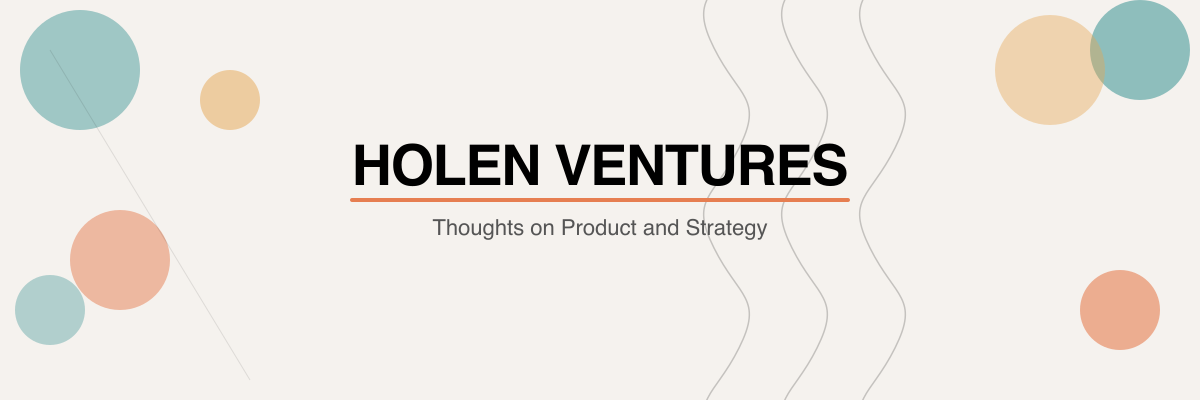 HOLEN VENTURES

Thoughts on Product and Strategy